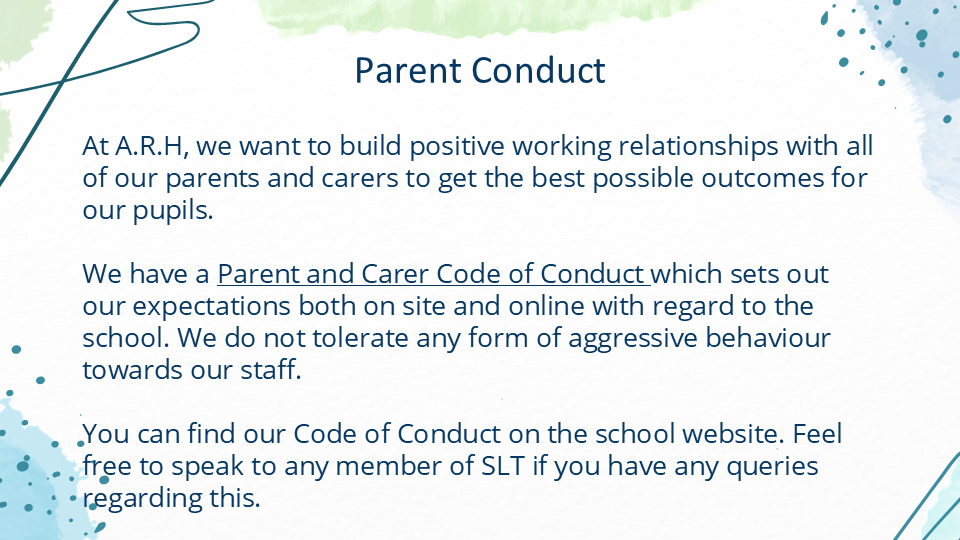 Parent Conduct

At A.R.H, we want to build positive working relationships with all of our parents and carers to get the best possible outcomes for our pupils.

We have a Parent and Carer Code of Conduct which sets out our expectations both on site and online with regard to the school. We do not tolerate any form of aggressive behaviour towards our staff.

You can find our Code of Conduct on the school website. Feel free to speak to any member of SLT if you have any queries regarding this.